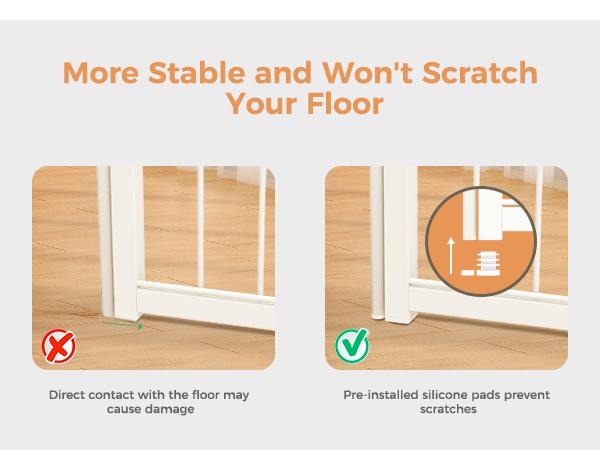 More Stable and Won't Scratch Your Floor

Direct contact with the floor may cause damage

Pre-installed silicone pads prevent scratches